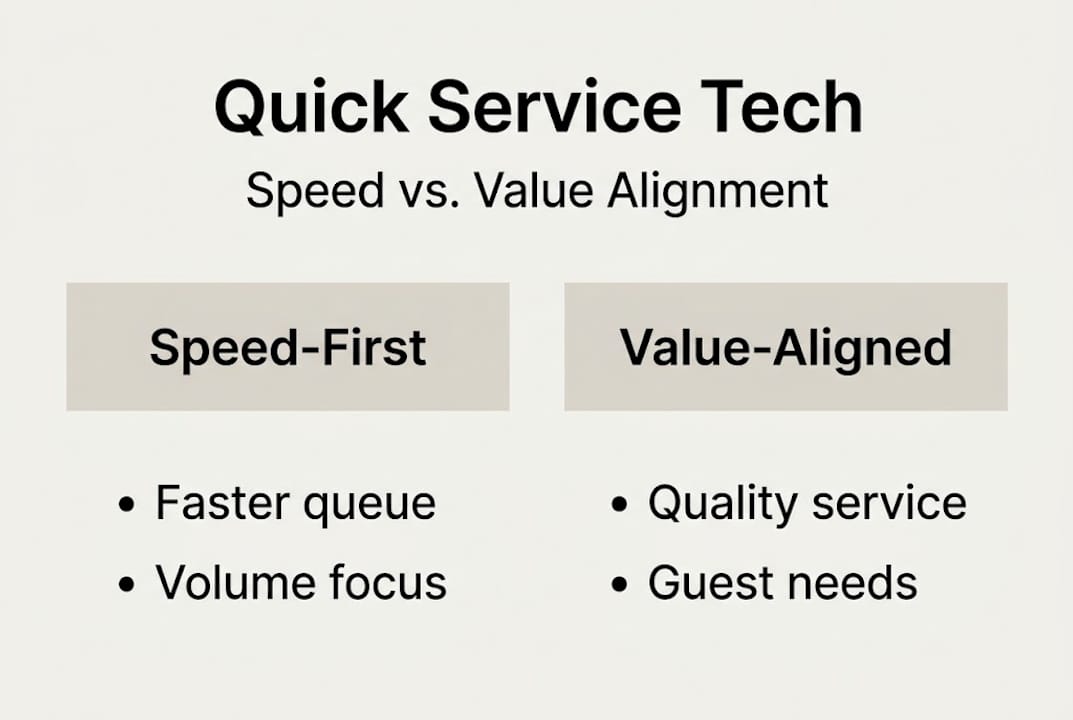 Quick Service Tech

Speed vs. Value Alignment

Speed-First

• Faster queue
• Volume focus

Value-Aligned

• Quality service
• Guest needs